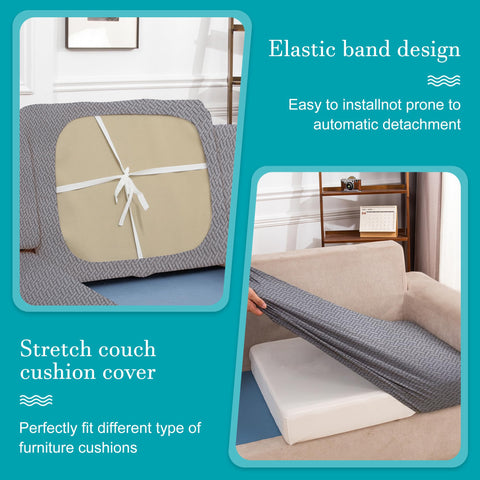 Elastic band design

Easy to installnot prone to automatic detachment

Stretch couch cushion cover

Perfectly fit different type of furniture cushions